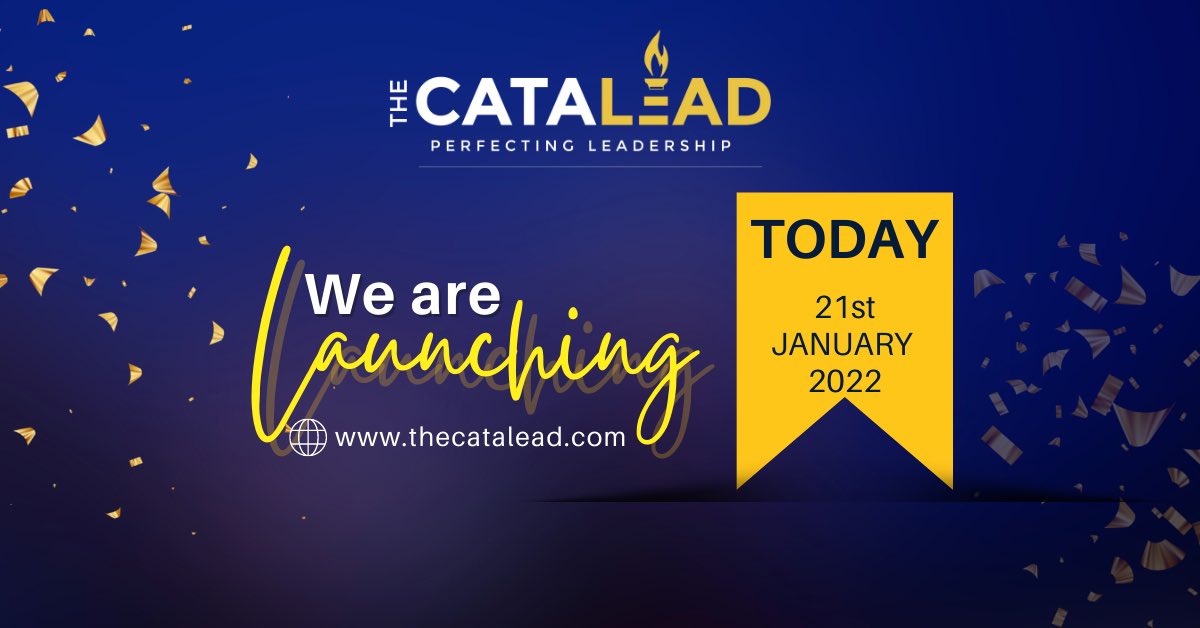 THE CATALEAD
PERFECTING LEADERSHIP

We are Launching

www.thecatalead.com

TODAY
21st JANUARY 2022